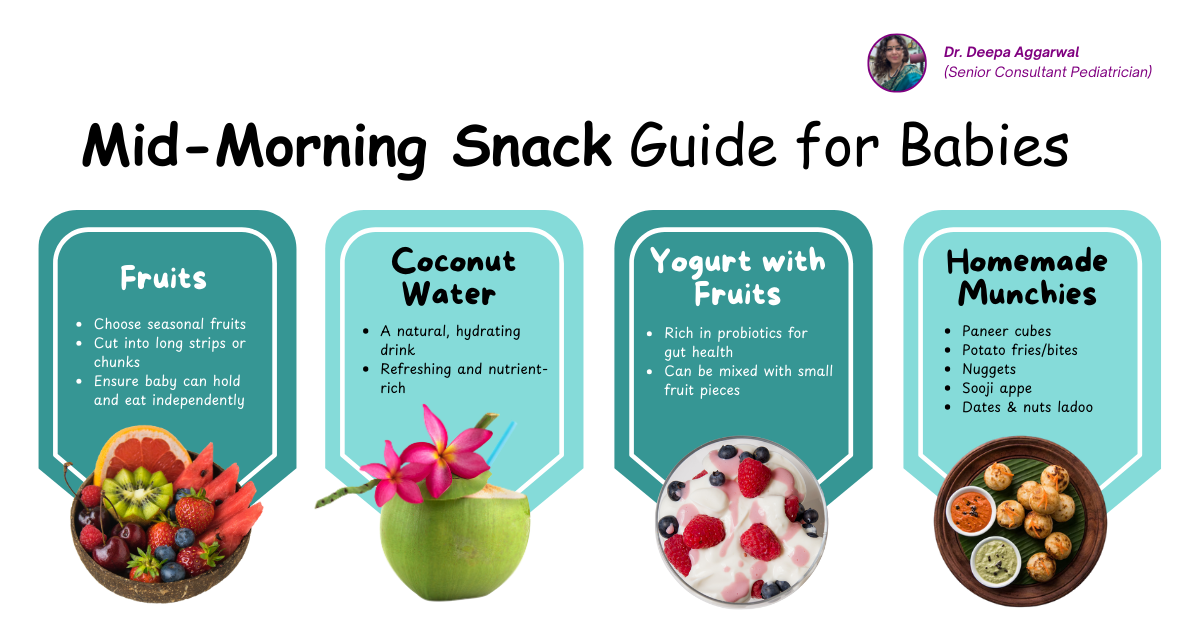 Dr. Deepa Aggarwal
(Senior Consultant Pediatrician)

Mid-Morning Snack Guide for Babies

Fruits

- Choose seasonal fruits
- Cut into long strips or chunks
- Ensure baby can hold and eat independently

Coconut Water

- A natural, hydrating drink
- Refreshing and nutrient-rich

Yogurt with Fruits

- Rich in probiotics for gut health
- Can be mixed with small fruit pieces

Homemade Munchies

- Paneer cubes
- Potato fries/bites
- Nuggets
- Sooji appe
- Dates & nuts ladoo